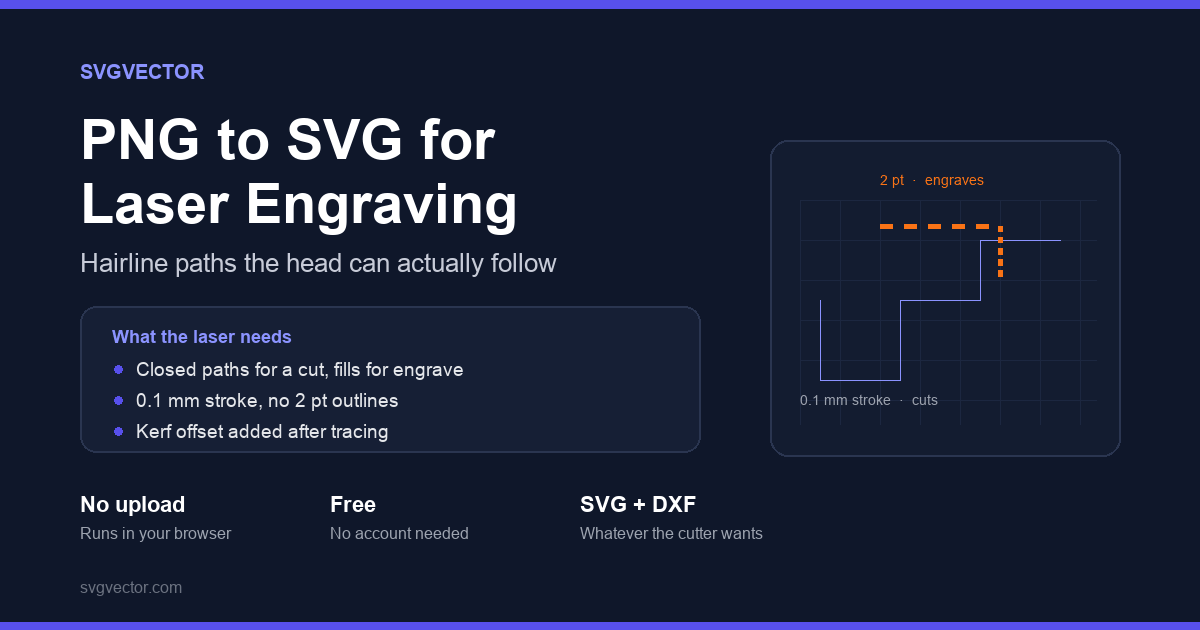 SVGVECTOR

PNG to SVG for Laser Engraving

Hairline paths the head can actually follow

What the laser needs

• Closed paths for a cut, fills for engrave
• 0.1 mm stroke, no 2 pt outlines
• Kerf offset added after tracing

2 pt · engraves

0.1 mm stroke · cuts

No upload
Runs in your browser

Free
No account needed

SVG + DXF
Whatever the cutter wants

svgvector.com